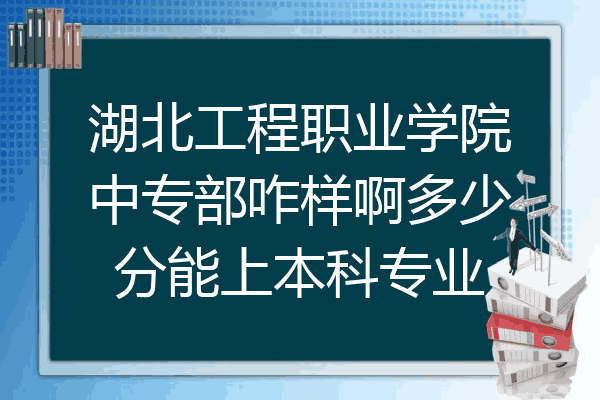 湖北工程职业学院中专部咋样啊多少分能上本科专业